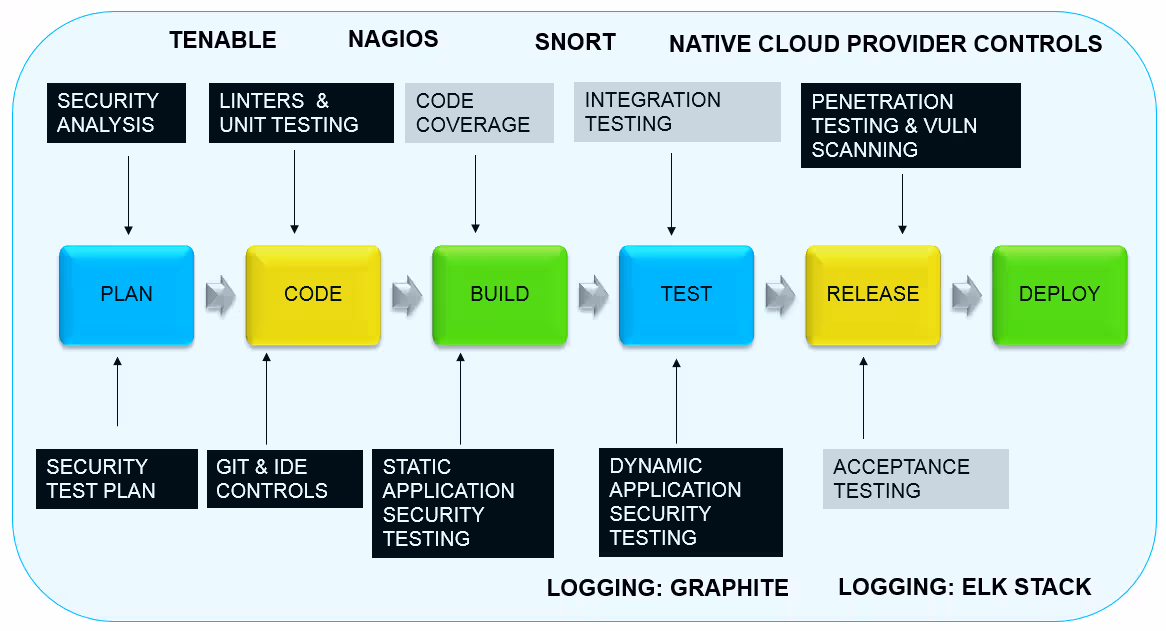 TENABLE NAGIOS SNORT NATIVE CLOUD PROVIDER CONTROLS

SECURITY ANALYSIS

LINTERS & UNIT TESTING

CODE COVERAGE

INTEGRATION TESTING

PENETRATION TESTING & VULN SCANNING

PLAN

CODE

BUILD

TEST

RELEASE

DEPLOY

SECURITY TEST PLAN

GIT & IDE CONTROLS

STATIC APPLICATION SECURITY TESTING

DYNAMIC APPLICATION SECURITY TESTING

ACCEPTANCE TESTING

LOGGING: GRAPHITE

LOGGING: ELK STACK